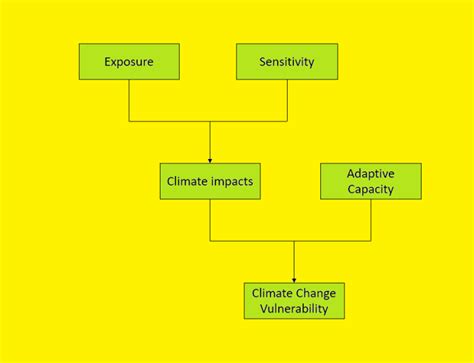 Exposure

Sensitivity

Climate impacts

Adaptive Capacity

Climate Change Vulnerability